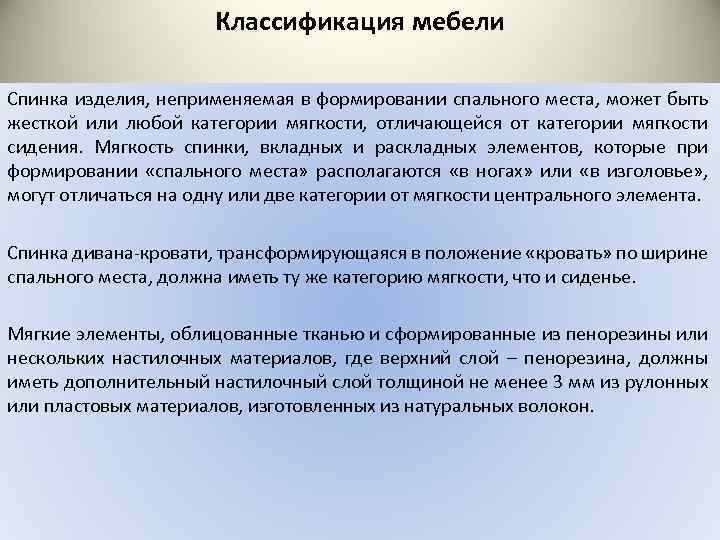 Классификация мебели

Спинка изделия, неприменяемая в формировании спального места, может быть жесткой или любой категории мягкости, отличающейся от категории мягкости сидения. Мягкость спинки, вкладных и раскладных элементов, которые при формировании «спального места» располагаются «в ногах» или «в изголовье», могут отличаться на одну или две категории от мягкости центрального элемента.

Спинка дивана-кровати, трансформирующаяся в положение «кровать» по ширине спального места, должна иметь ту же категорию мягкости, что и сиденье.

Мягкие элементы, облицованные тканью и сформированные из пенорезины или нескольких настилочных материалов, где верхний слой – пенорезина, должны иметь дополнительный настилочный слой толщиной не менее 3 мм из рулонных или пластовых материалов, изготовленных из натуральных волокон.